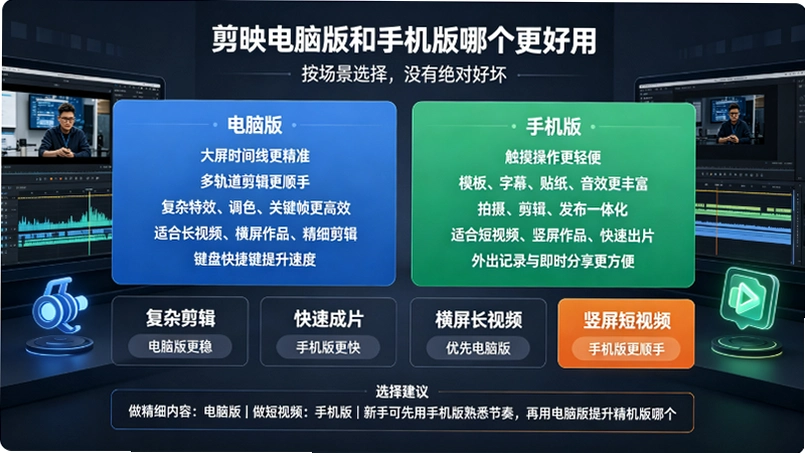 剪映电脑版和手机版哪个更好用

按场景选择，没有绝对好坏

电脑版

大屏时间线更精准

多轨道剪辑更顺手

复杂特效、调色、关键帧更高效

适合长视频、横屏作品、精细剪辑

键盘快捷键提升速度

手机版

触摸操作更轻便

模板、字幕、贴纸、音效更丰富

拍摄、剪辑、发布一体化

适合短视频、竖屏作品、快速出片

外出记录与即时分享更方便

复杂剪辑

电脑版更稳

快速成片

手机版更快

横屏长视频

优先电脑版

竖屏短视频

手机版更顺手

选择建议

做精细内容：电脑版 | 做短视频：手机版 | 新手可先用手机版熟悉节奏，再用电脑版提升精机版哪个